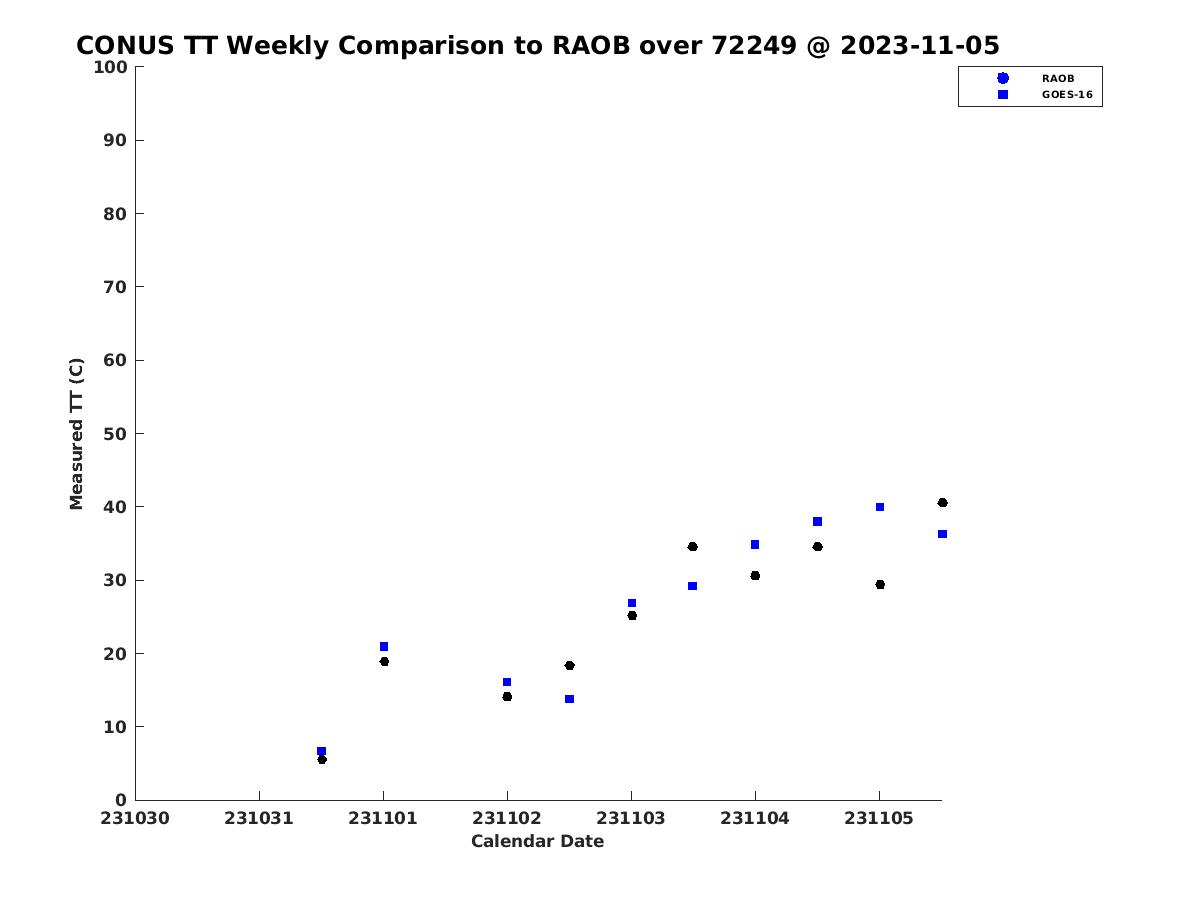 CONUS TT Weekly Comparison to RAOB over 72249 @ 2023-11-05

RAOB
GOES-16

Measured TT (C)

100
90
80
70
60
50
40
30
20
10
0

231030 231031 231101 231102 231103 231104 231105

Calendar Date